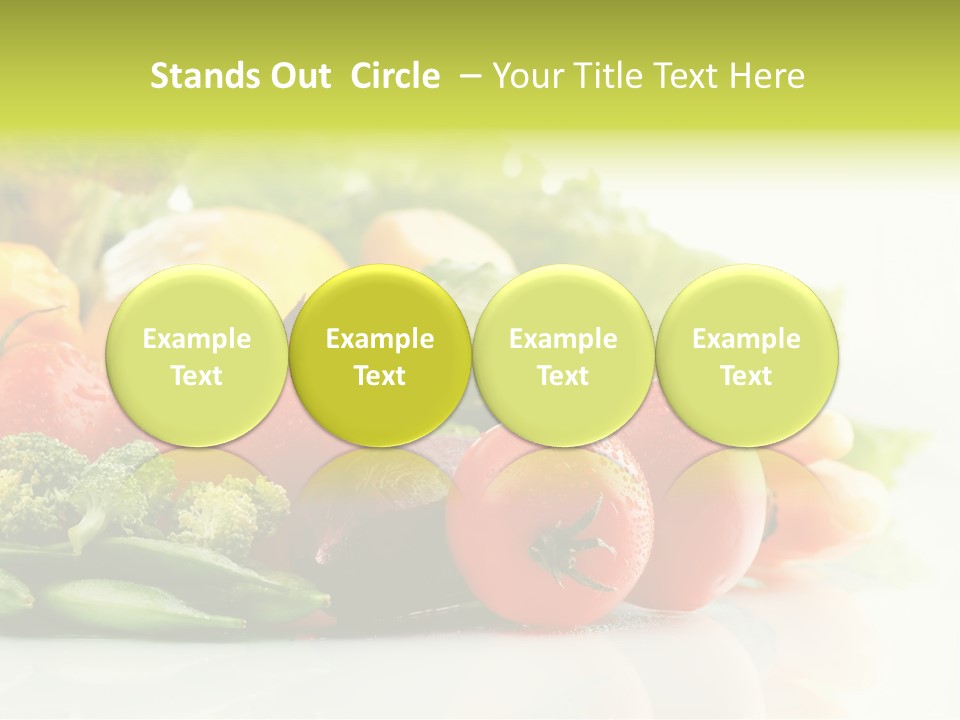 Stands Out Circle – Your Title Text Here

Example Text

Example Text

Example Text

Example Text